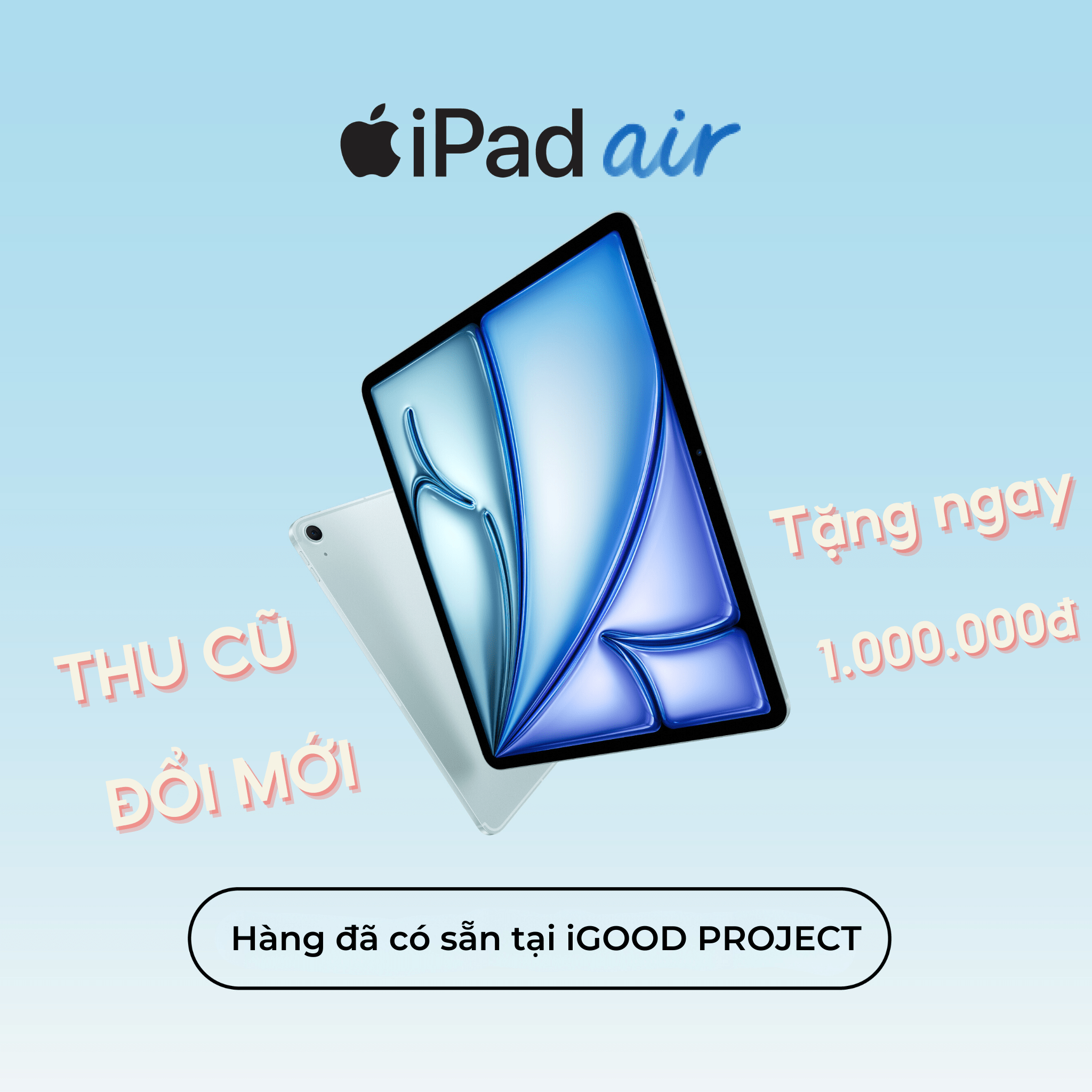 iPad air

THU CŨ
ĐỔI MỚI

Tặng ngay
1.000.000đ

Hàng đã có sẵn tại iGOOD PROJECT